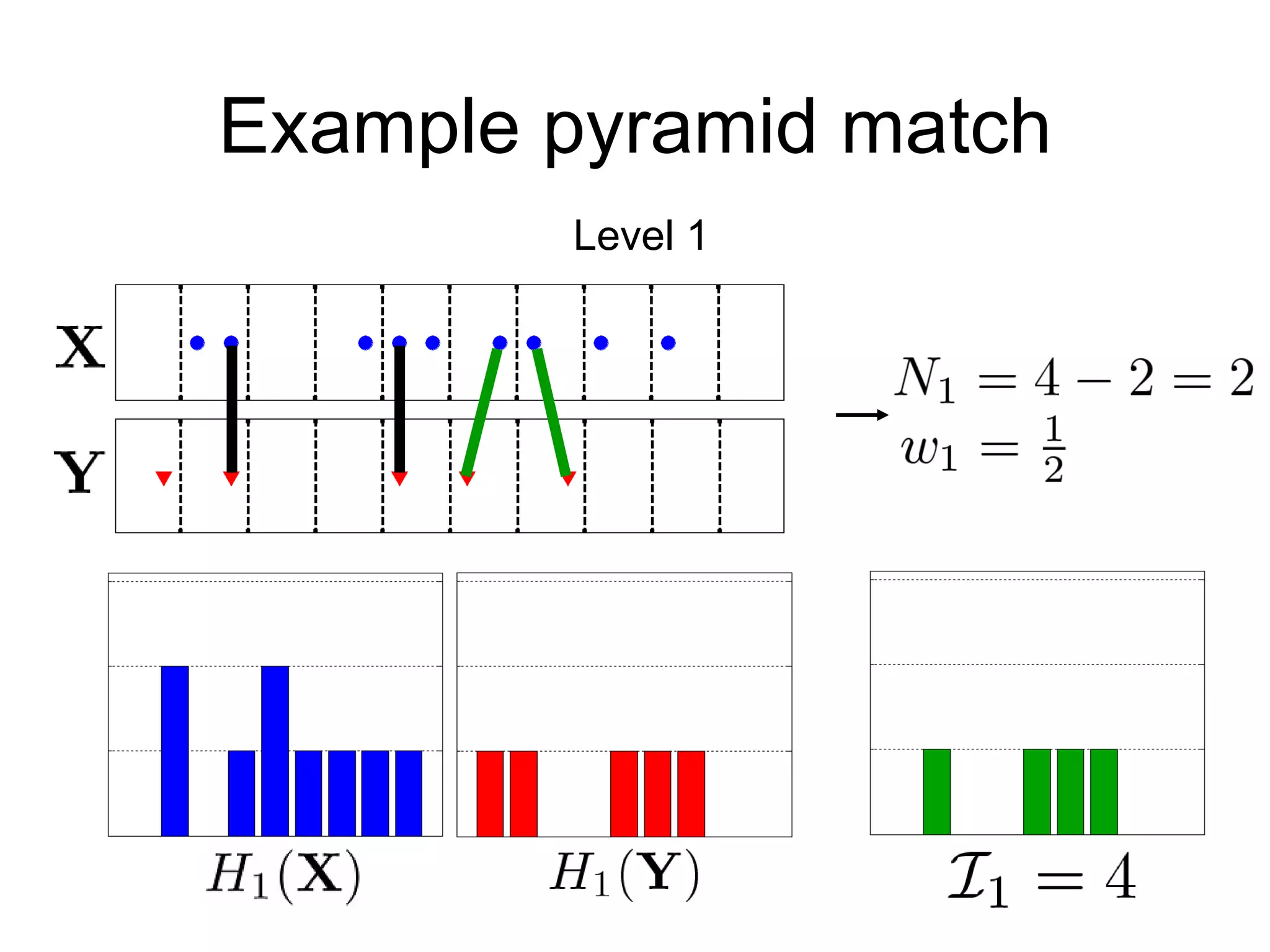 Example pyramid match

Level 1

$\mathbf{X}$

$\mathbf{Y}$

$N_1 = 4 - 2 = 2$
$w_1 = \frac{1}{2}$

$H_1(\mathbf{X})$

$H_1(\mathbf{Y})$

$\mathcal{I}_1 = 4$